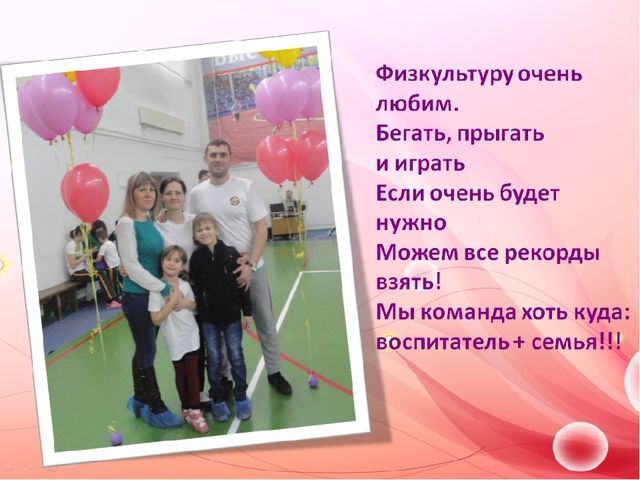 Физкультуру очень любим.
Бегать, прыгать
и играть
Если очень будет нужно
Можем все рекорды взять!
Мы команда хоть куда:
воспитатель + семья!!!